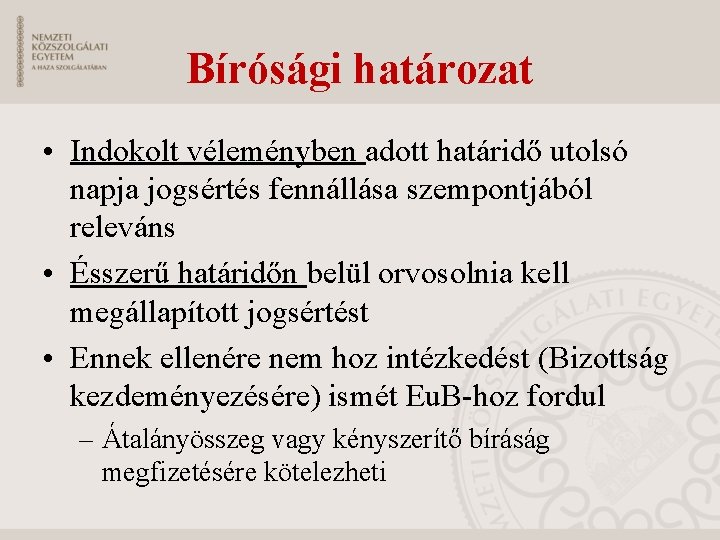 NEMZETI KÖZSZOLGÁLATI EGYETEM
A HAZA SZOLGÁLATÁBAN

Bírósági határozat

• Indokolt véleményben adott határidő utolsó napja jogsértés fennállása szempontjából releváns

• Ésszerű határidőn belül orvosolnia kell megállapított jogsértést

• Ennek ellenére nem hoz intézkedést (Bizottság kezdeményezésére) ismét EuB-hoz fordul

– Átalányösszeg vagy kényszerítő bíráság megfizetésére kötelezheti

NEMZETI KÖZSZOLGÁLATI EGYETEM